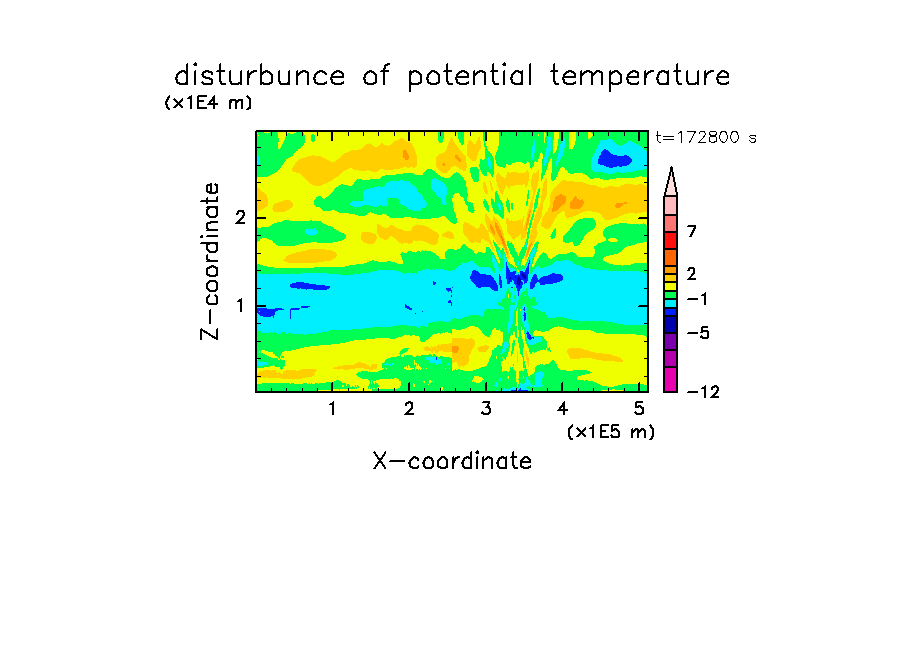 disturbunce of potential temperature

(x1E4 m)

t=172800 s

Z-coordinate

2

1

7

2

−1

−5

−12

1 2 3 4 5

(x1E5 m)

X-coordinate